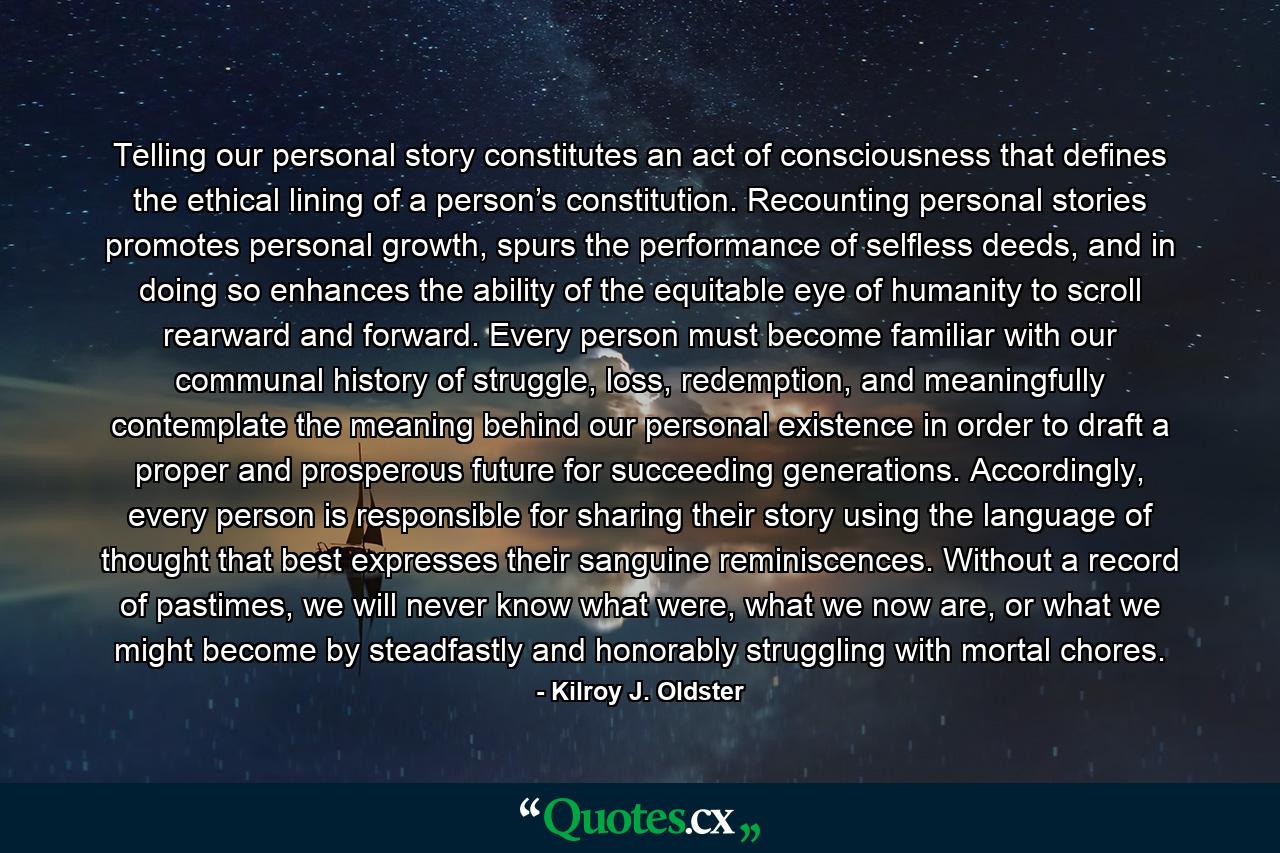 Telling our personal story constitutes an act of consciousness that defines the ethical lining of a person’s constitution. Recounting personal stories promotes personal growth, spurs the performance of selfless deeds, and in doing so enhances the ability of the equitable eye of humanity to scroll rearward and forward. Every person must become familiar with our communal history of struggle, loss, redemption, and meaningfully contemplate the meaning behind our personal existence in order to draft a proper and prosperous future for succeeding generations. Accordingly, every person is responsible for sharing their story using the language of thought that best expresses their sanguine reminiscences. Without a record of pastimes, we will never know what were, what we now are, or what we might become by steadfastly and honorably struggling with mortal chores.
- Kilroy J. Oldster

“Quotes.cx„